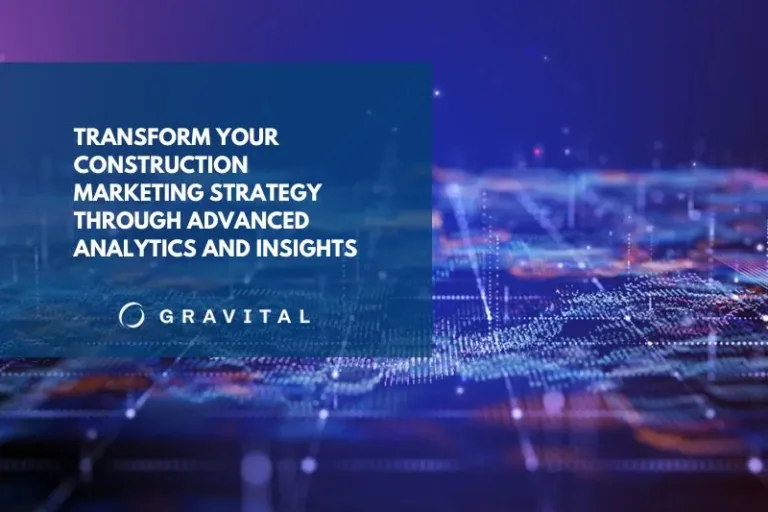 TRANSFORM YOUR CONSTRUCTION MARKETING STRATEGY THROUGH ADVANCED ANALYTICS AND INSIGHTS

GRAVITAL